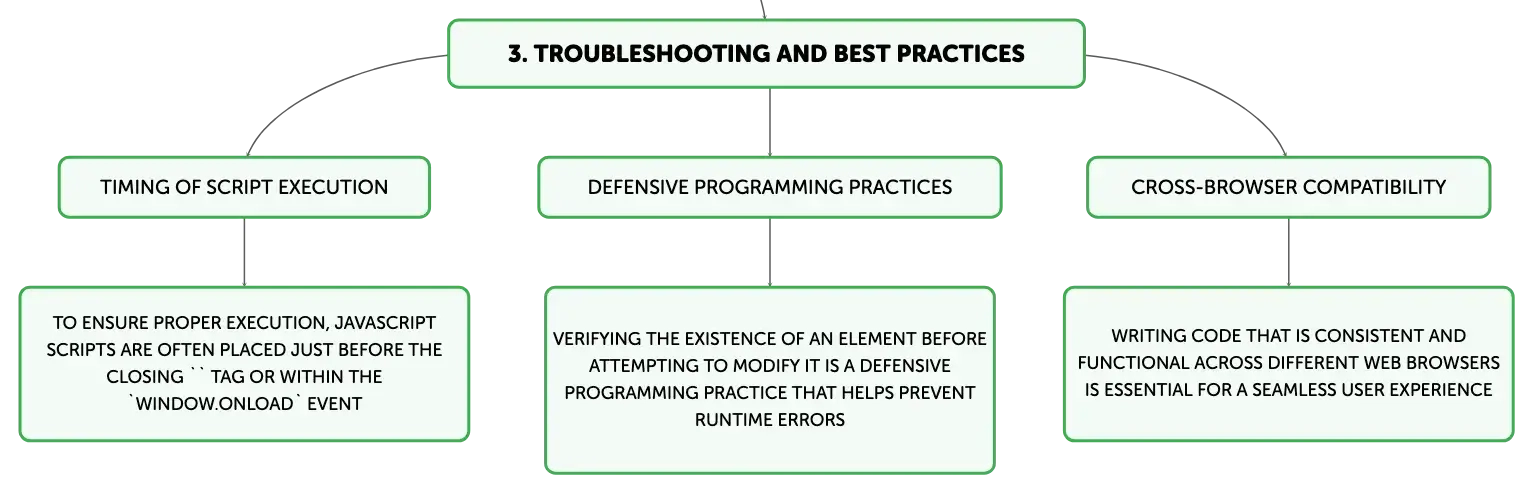 3. TROUBLESHOOTING AND BEST PRACTICES

TIMING OF SCRIPT EXECUTION

TO ENSURE PROPER EXECUTION, JAVASCRIPT SCRIPTS ARE OFTEN PLACED JUST BEFORE THE CLOSING `` TAG OR WITHIN THE `WINDOW.ONLOAD` EVENT

DEFENSIVE PROGRAMMING PRACTICES

VERIFYING THE EXISTENCE OF AN ELEMENT BEFORE ATTEMPTING TO MODIFY IT IS A DEFENSIVE PROGRAMMING PRACTICE THAT HELPS PREVENT RUNTIME ERRORS

CROSS-BROWSER COMPATIBILITY

WRITING CODE THAT IS CONSISTENT AND FUNCTIONAL ACROSS DIFFERENT WEB BROWSERS IS ESSENTIAL FOR A SEAMLESS USER EXPERIENCE